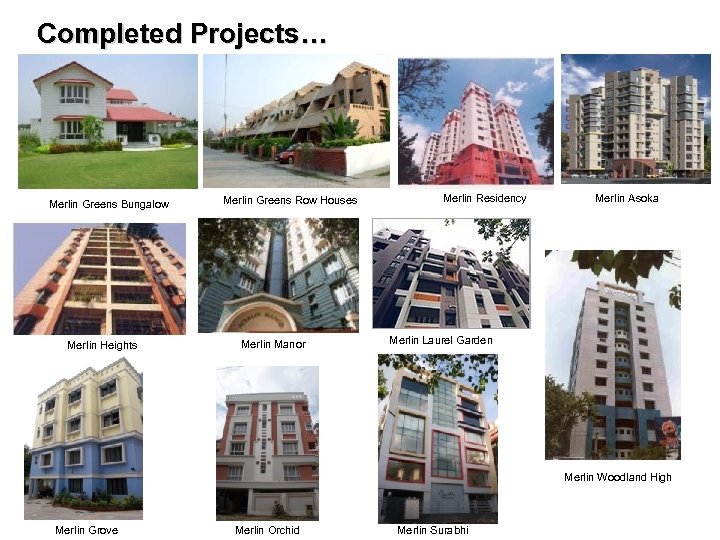 Completed Projects…

Merlin Greens Bungalow

Merlin Greens Row Houses

Merlin Residency

Merlin Asoka

Merlin Heights

Merlin Manor

Merlin Laurel Garden

Merlin Woodland High

Merlin Grove

Merlin Orchid

Merlin Surabhi